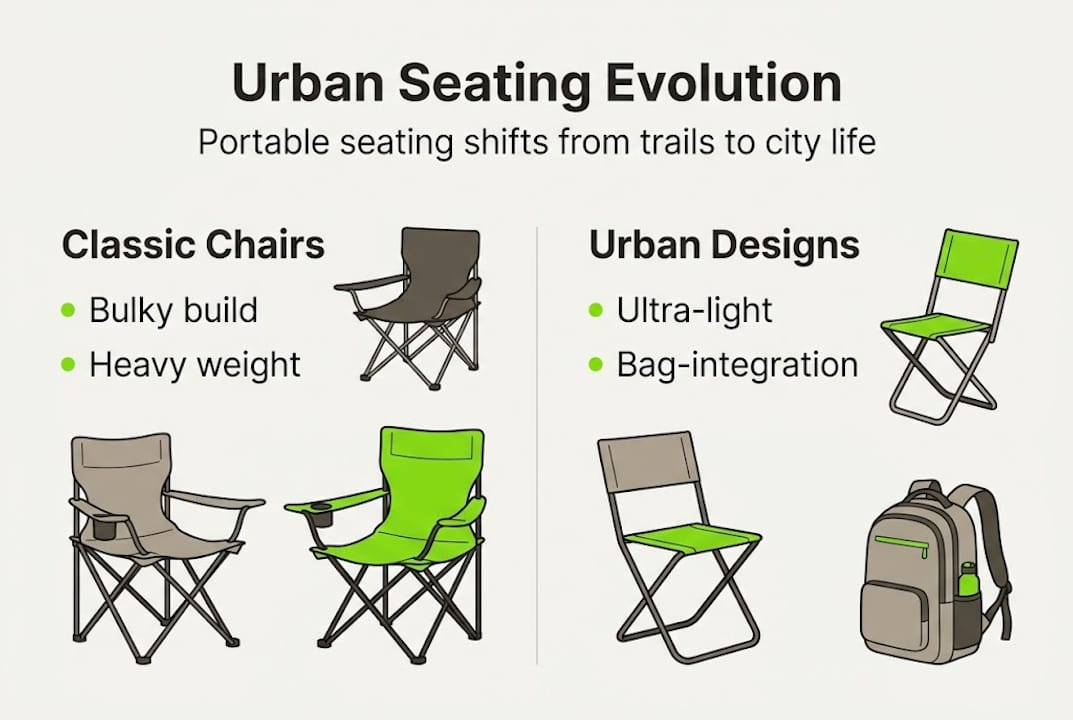 Urban Seating Evolution

Portable seating shifts from trails to city life

Classic Chairs

- Bulky build
- Heavy weight

Urban Designs

- Ultra-light
- Bag-integration